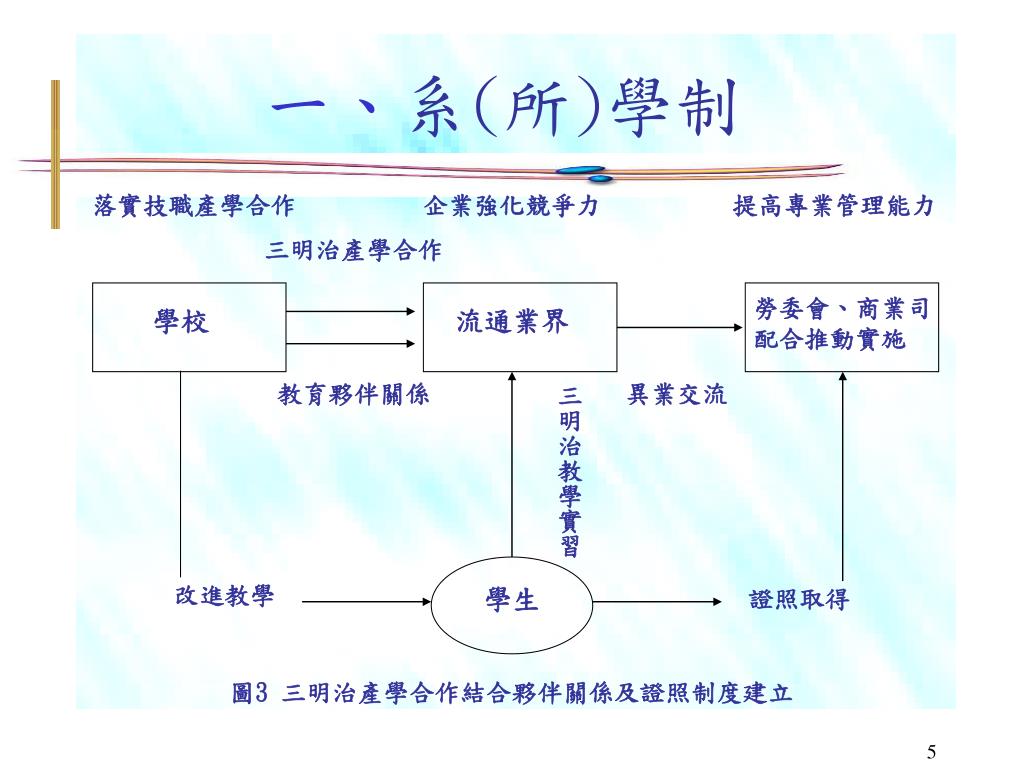 一、系(所)學制

落實技職產學合作

企業強化競爭力

提高專業管理能力

三明治產學合作

學校

流通業界

勞委會、商業司配合推動實施

教育夥伴關係

三明治教學實習

異業交流

改進教學

學生

證照取得

圖3 三明治產學合作結合夥伴關係及證照制度建立

5